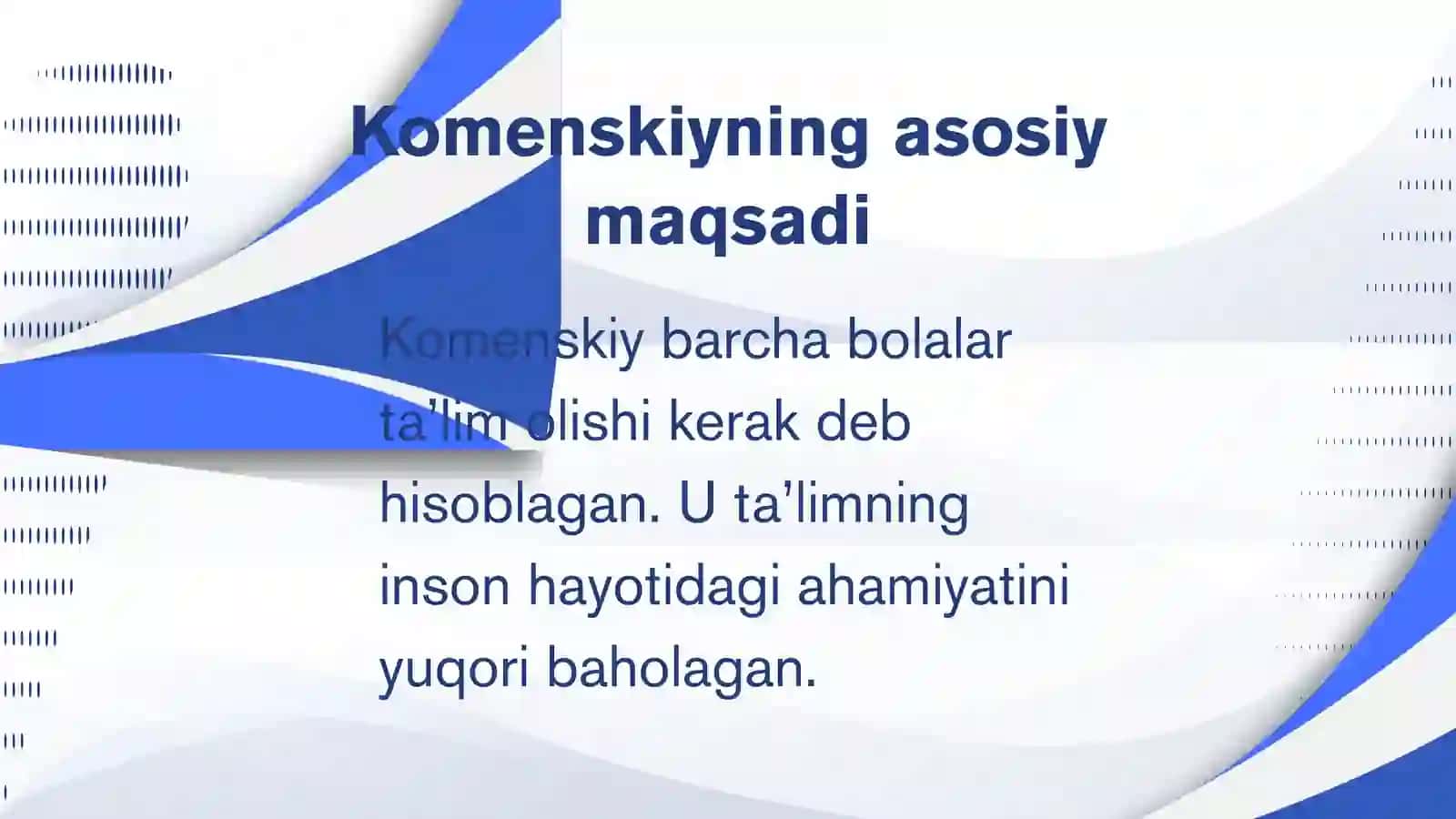 Komenskiyning asosiy maqsadi

Komenskiy barcha bolalar ta’lim olishi kerak deb hisoblagan. U ta’limning inson hayotidagi ahamiyatini yuqori baholagan.